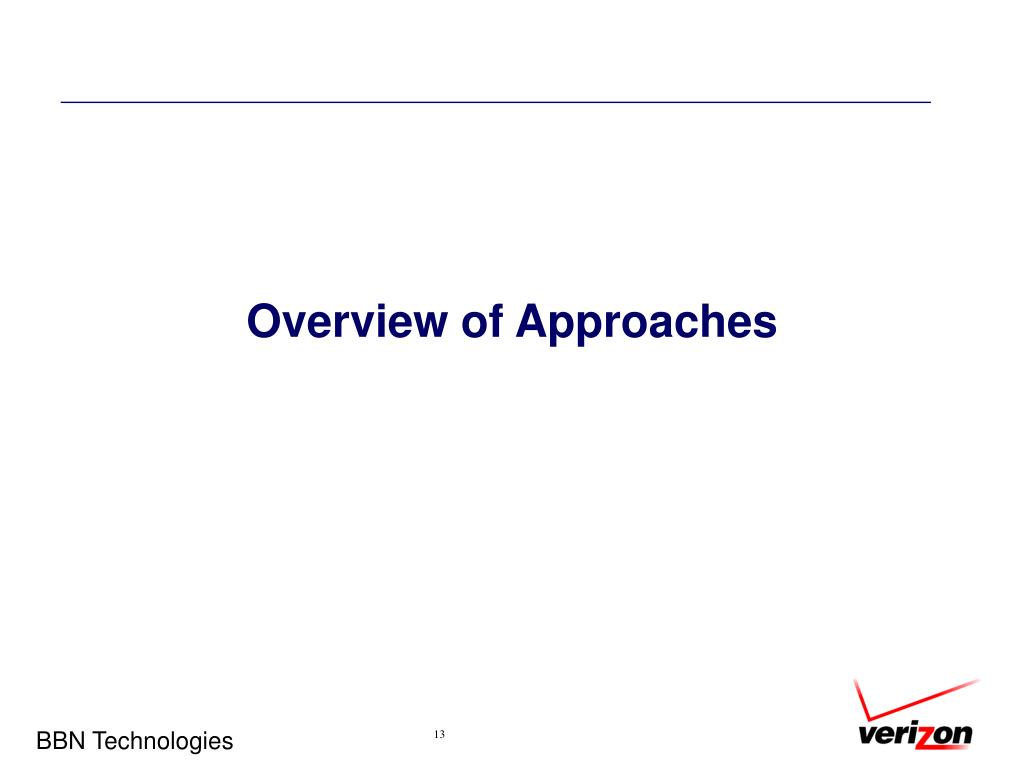 Overview of Approaches

BBN Technologies

13

verizon